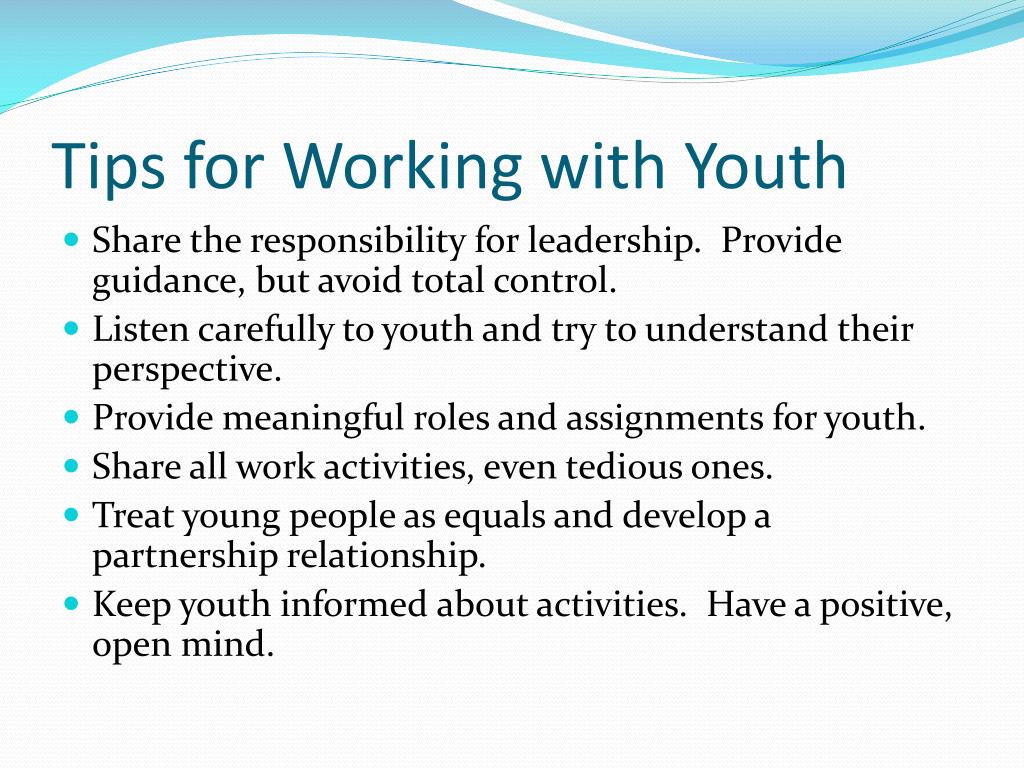 Tips for Working with Youth

- Share the responsibility for leadership. Provide guidance, but avoid total control.
- Listen carefully to youth and try to understand their perspective.
- Provide meaningful roles and assignments for youth.
- Share all work activities, even tedious ones.
- Treat young people as equals and develop a partnership relationship.
- Keep youth informed about activities. Have a positive, open mind.